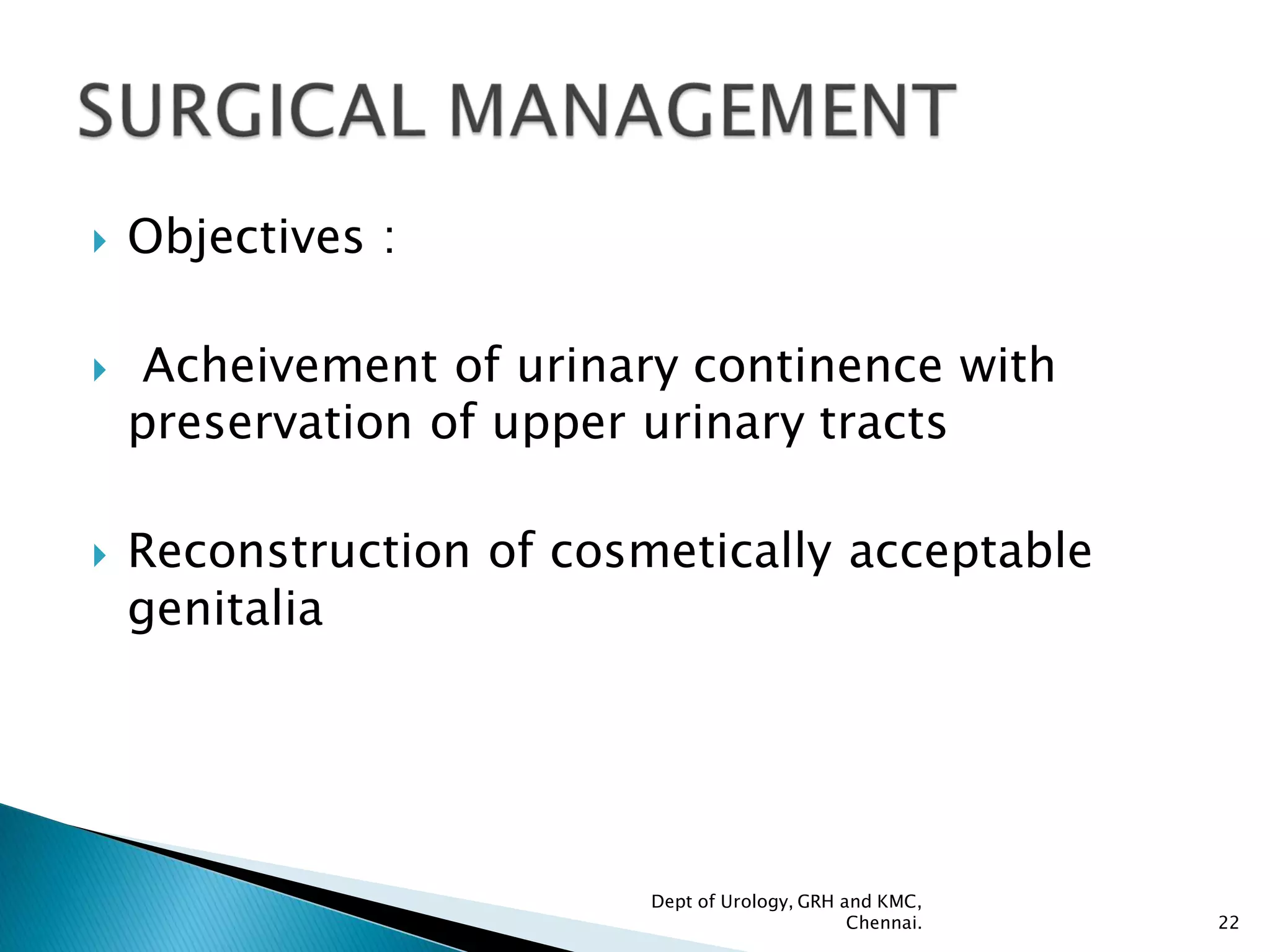 SURGICAL MANAGEMENT

Objectives :

Acheivement of urinary continence with preservation of upper urinary tracts

Reconstruction of cosmetically acceptable genitalia

Dept of Urology, GRH and KMC, Chennai.

22